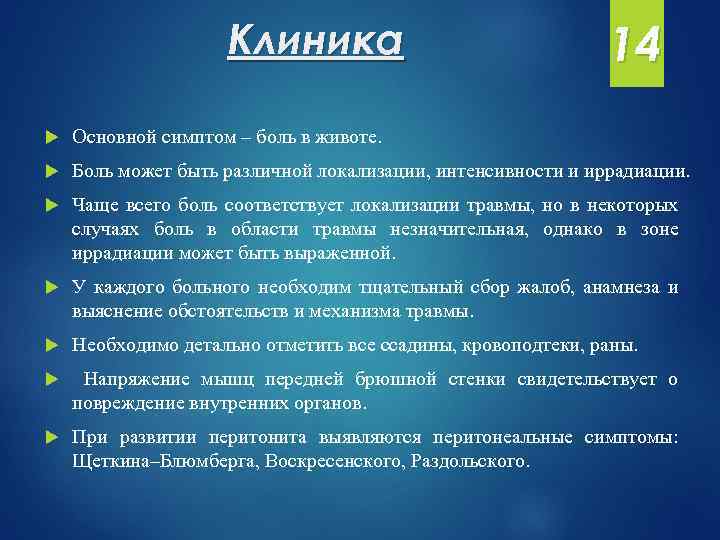 Клиника

14

Основной симптом – боль в животе.

Боль может быть различной локализации, интенсивности и иррадиации.

Чаще всего боль соответствует локализации травмы, но в некоторых случаях боль в области травмы незначительная, однако в зоне иррадиации может быть выраженной.

У каждого больного необходим тщательный сбор жалоб, анамнеза и выяснение обстоятельств и механизма травмы.

Необходимо детально отметить все ссадины, кровоподтеки, раны.

Напряжение мышц передней брюшной стенки свидетельствует о повреждение внутренних органов.

При развитии перитонита выявляются перитонеальные симптомы: Щеткина–Блюмберга, Воскресенского, Раздольского.